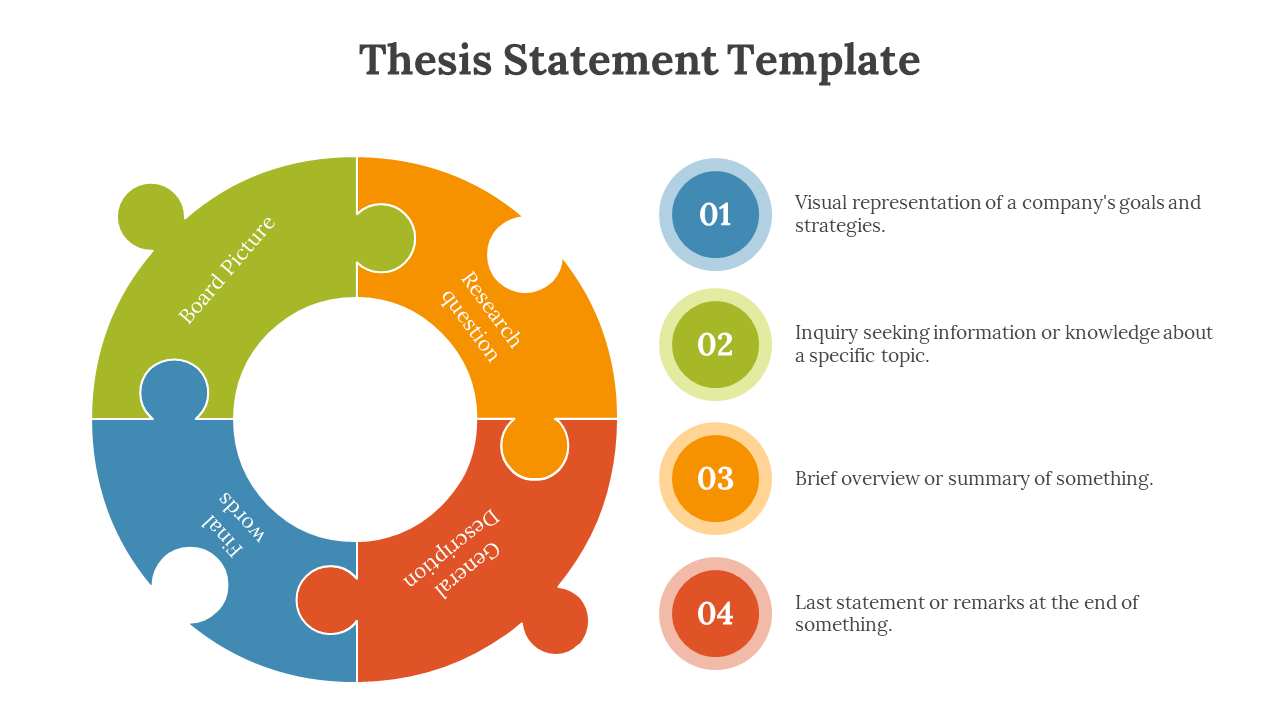 Thesis Statement Template

Board Picture

Research question

General Description

Final words

01 Visual representation of a company's goals and strategies.

02 Inquiry seeking information or knowledge about a specific topic.

03 Brief overview or summary of something.

04 Last statement or remarks at the end of something.